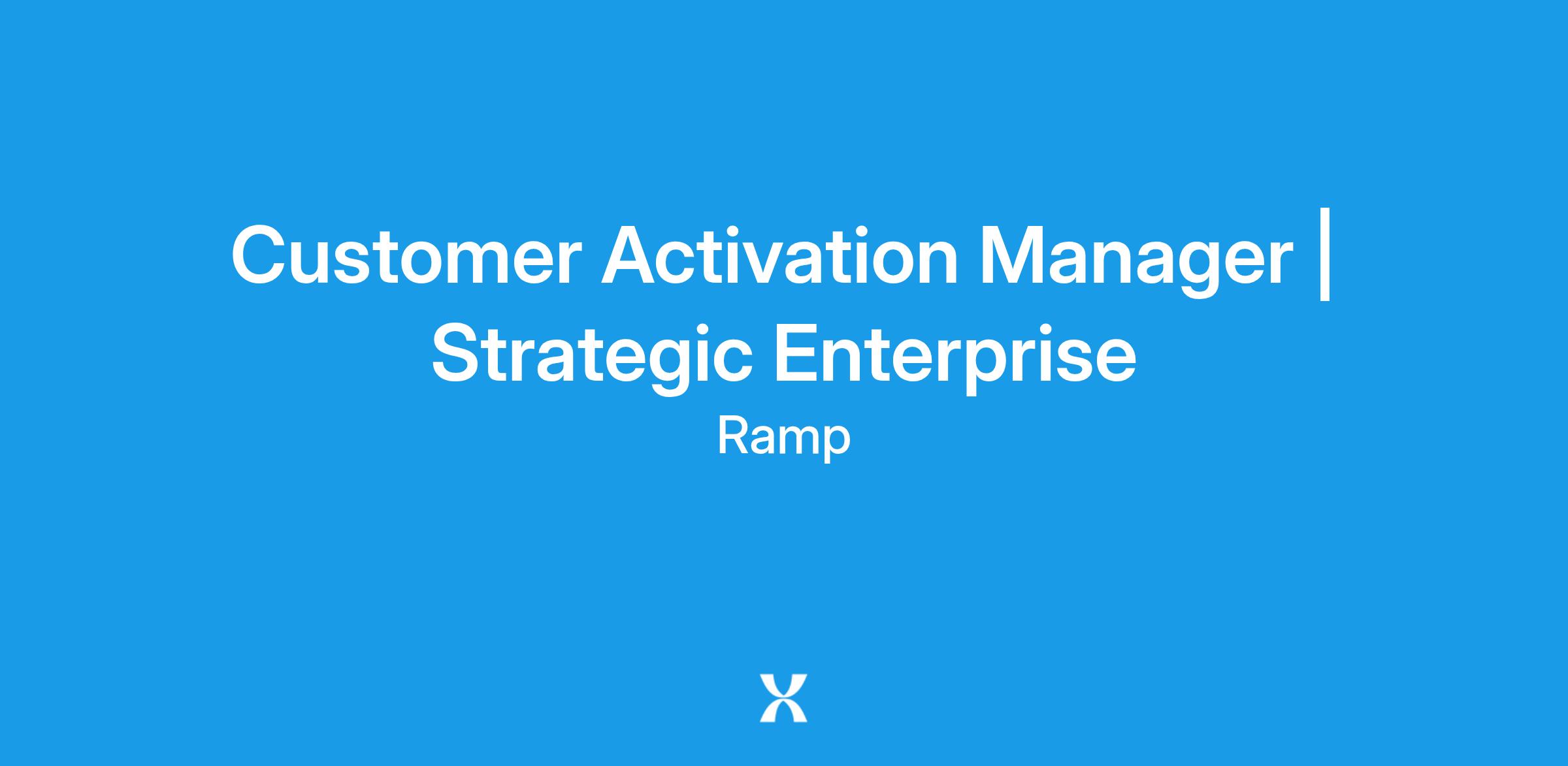 Customer Activation Manager | Strategic Enterprise

Ramp